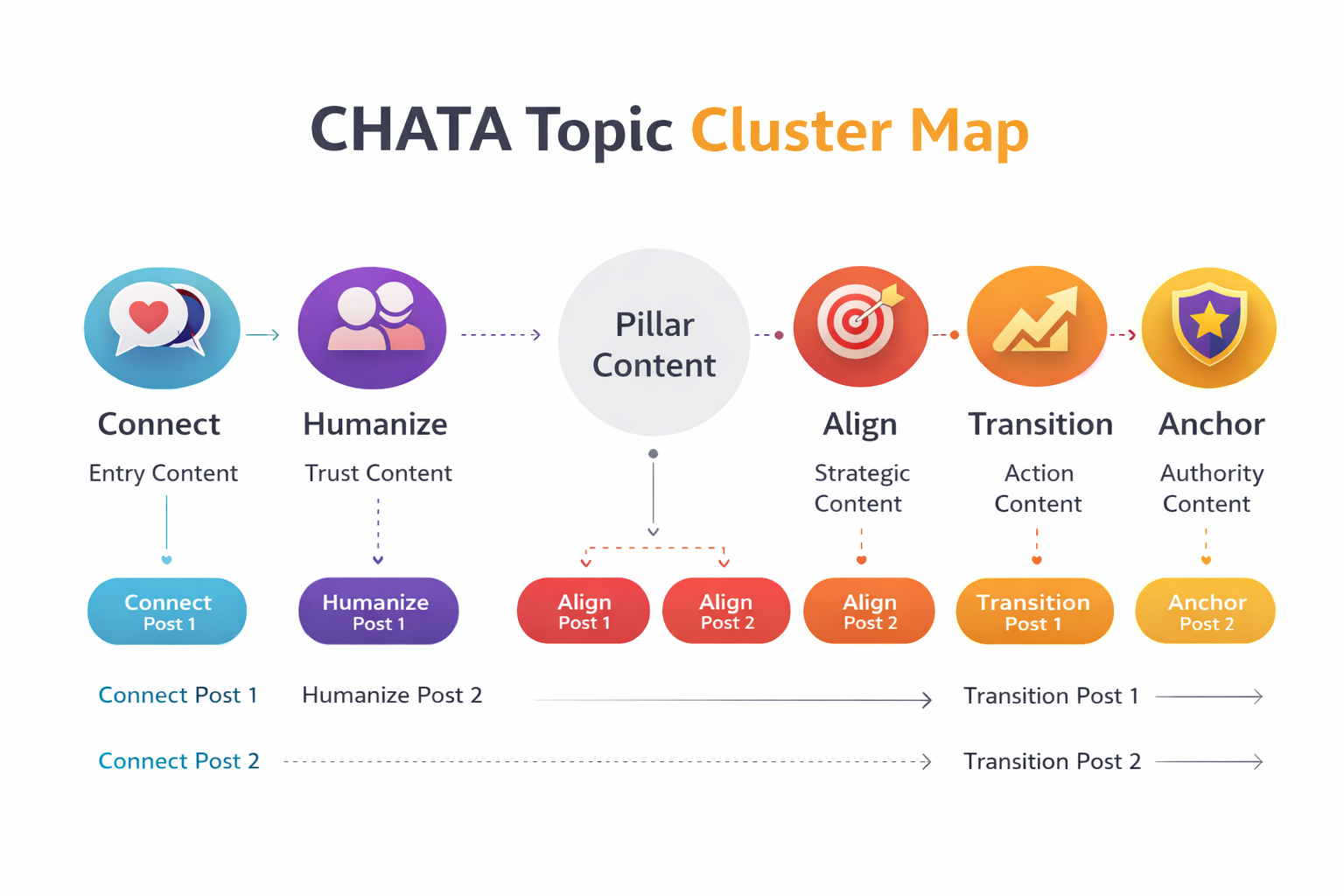 CHATA Topic Cluster Map

Connect
Entry Content

Humanize
Trust Content

Pillar Content

Align
Strategic Content

Transition
Action Content

Anchor
Authority Content

Connect Post 1

Humanize Post 1

Align Post 1

Align Post 2

Align Post 2

Transition Post 1

Anchor Post 2

Connect Post 1

Humanize Post 2

Transition Post 1

Connect Post 2

Transition Post 2